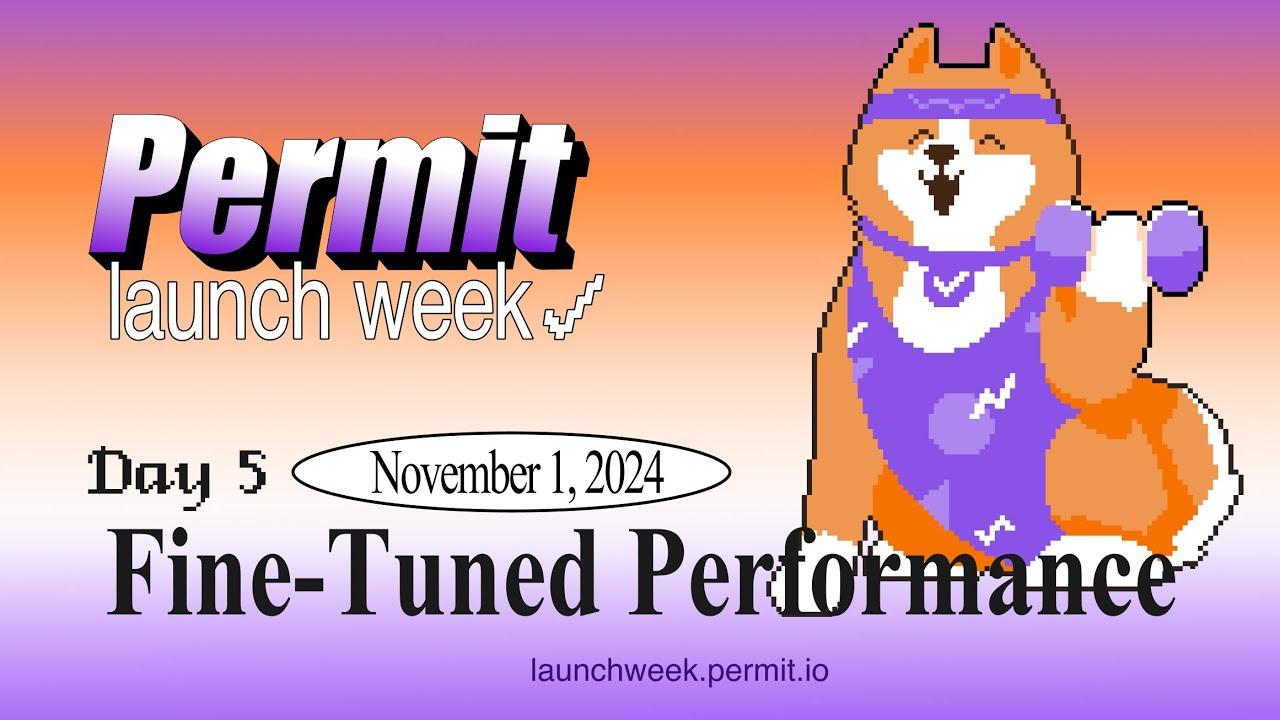 Permit
launch week

Day 5
November 1, 2024

Fine-Tuned Performance

launchweek.permit.io